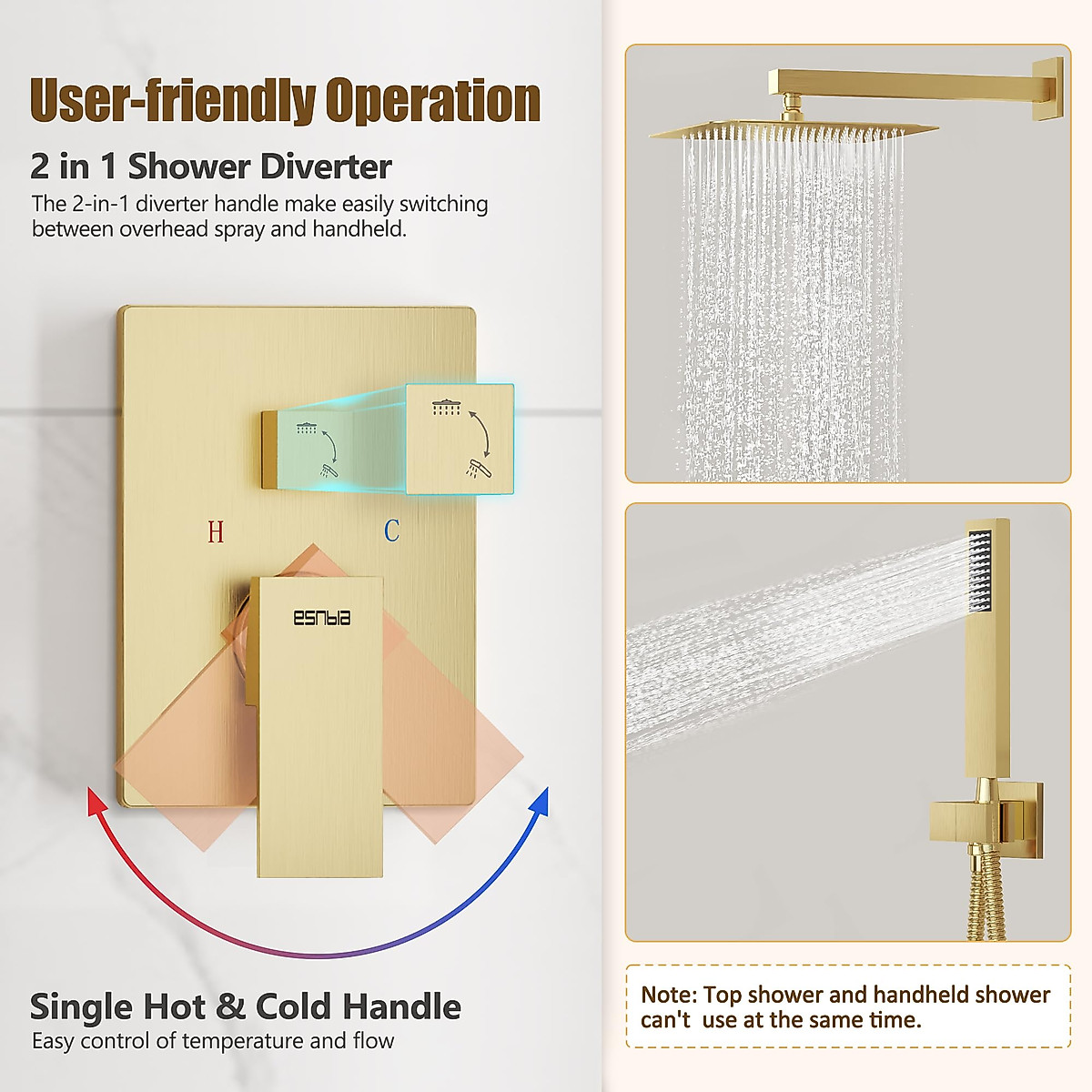 User-friendly Operation

2 in 1 Shower Diverter

The 2-in-1 diverter handle make easily switching between overhead spray and handheld.

H

C

ESNBIA

Single Hot & Cold Handle

Easy control of temperature and flow

Note: Top shower and handheld shower can't use at the same time.